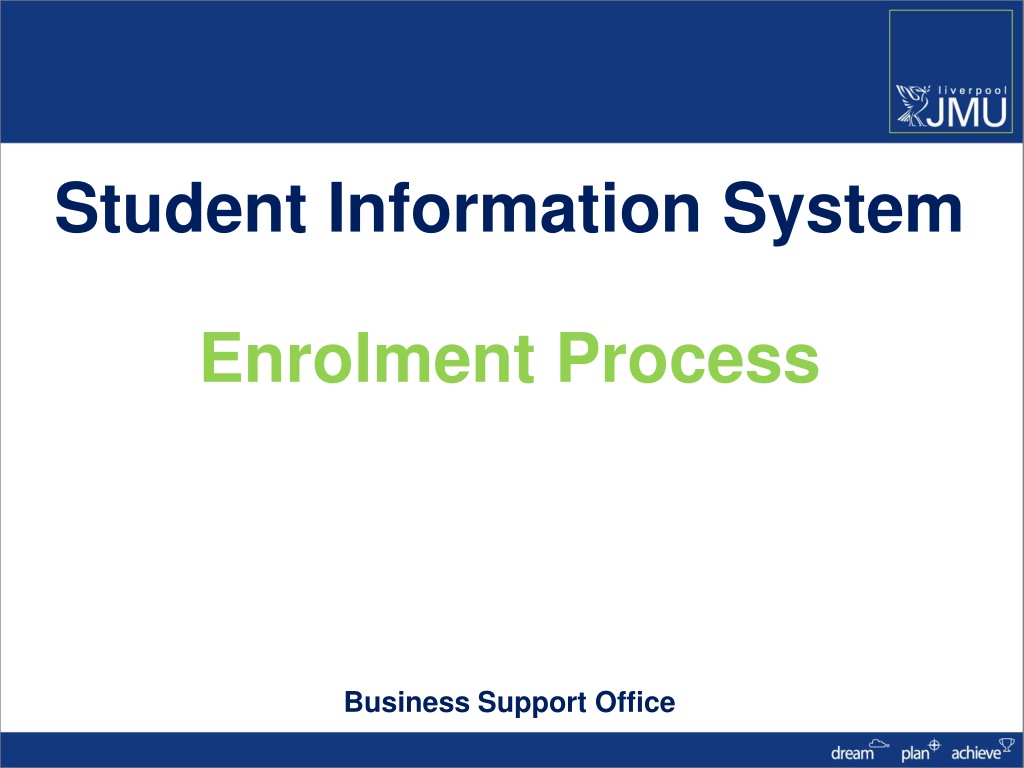 liverpool JMU

Student Information System

Enrolment Process

Business Support Office

dream plan achieve